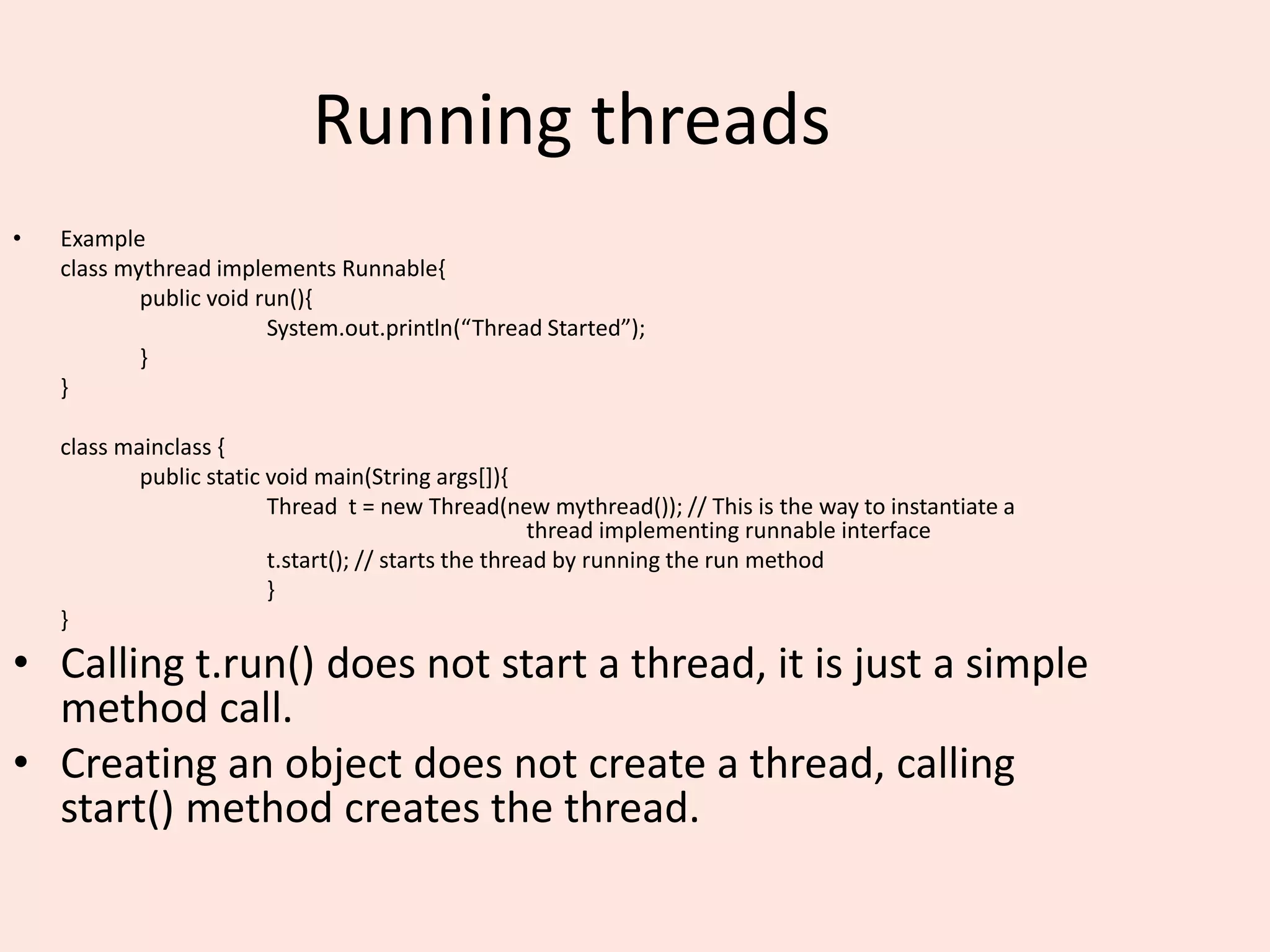 Running threads

• Example
class mythread implements Runnable{
public void run(){
System.out.println(“Thread Started”);
}
}

class mainclass {
public static void main(String args[]){
Thread t = new Thread(new mythread()); // This is the way to instantiate a thread implementing runnable interface
t.start(); // starts the thread by running the run method
}
}

• Calling t.run() does not start a thread, it is just a simple method call.

• Creating an object does not create a thread, calling start() method creates the thread.